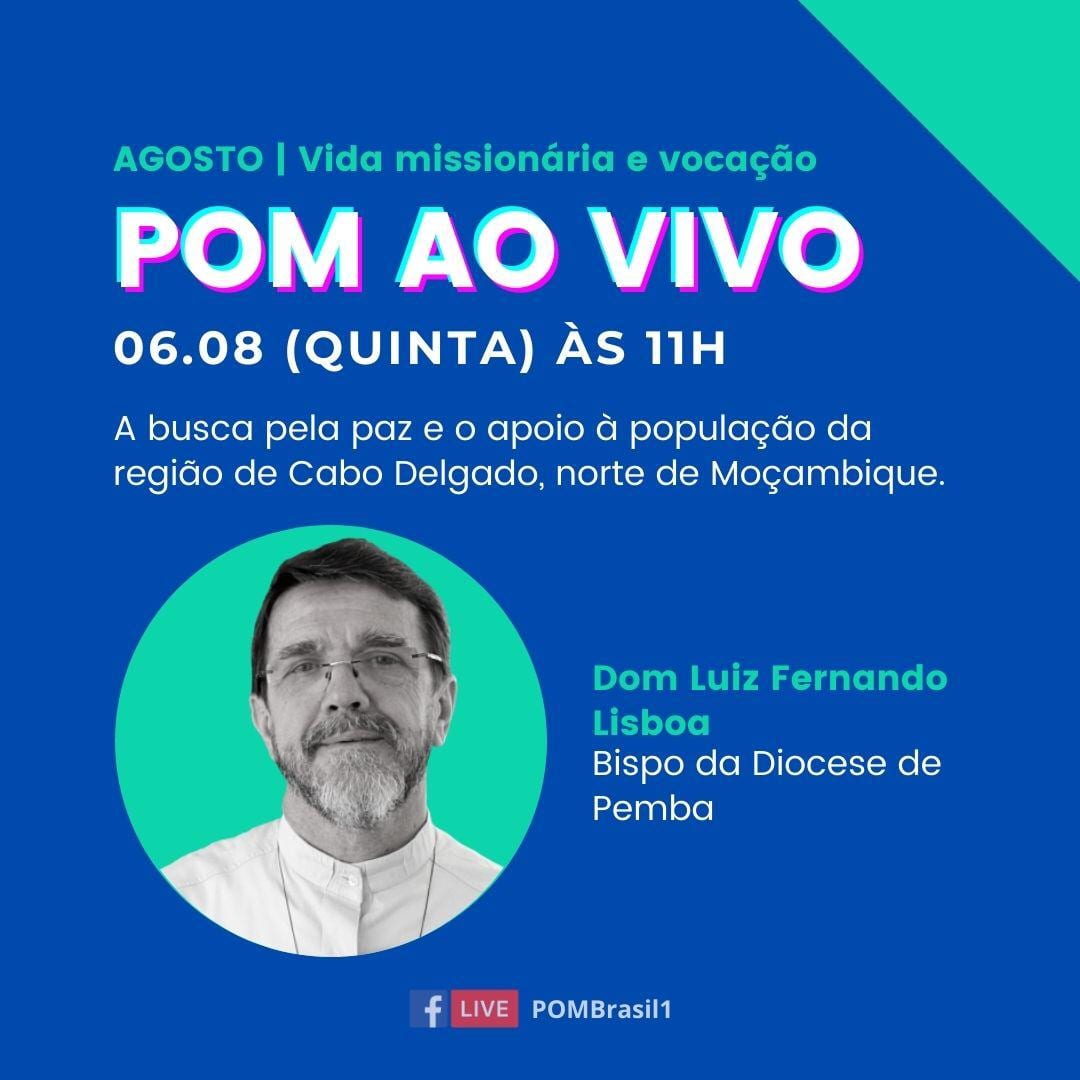 AGOSTO | Vida missionária e vocação

POM AO VIVO

06.08 (QUINTA) ÀS 11H

A busca pela paz e o apoio à população da região de Cabo Delgado, norte de Moçambique.

Dom Luiz Fernando Lisboa
Bispo da Diocese de Pemba

f LIVE POMBrasil1